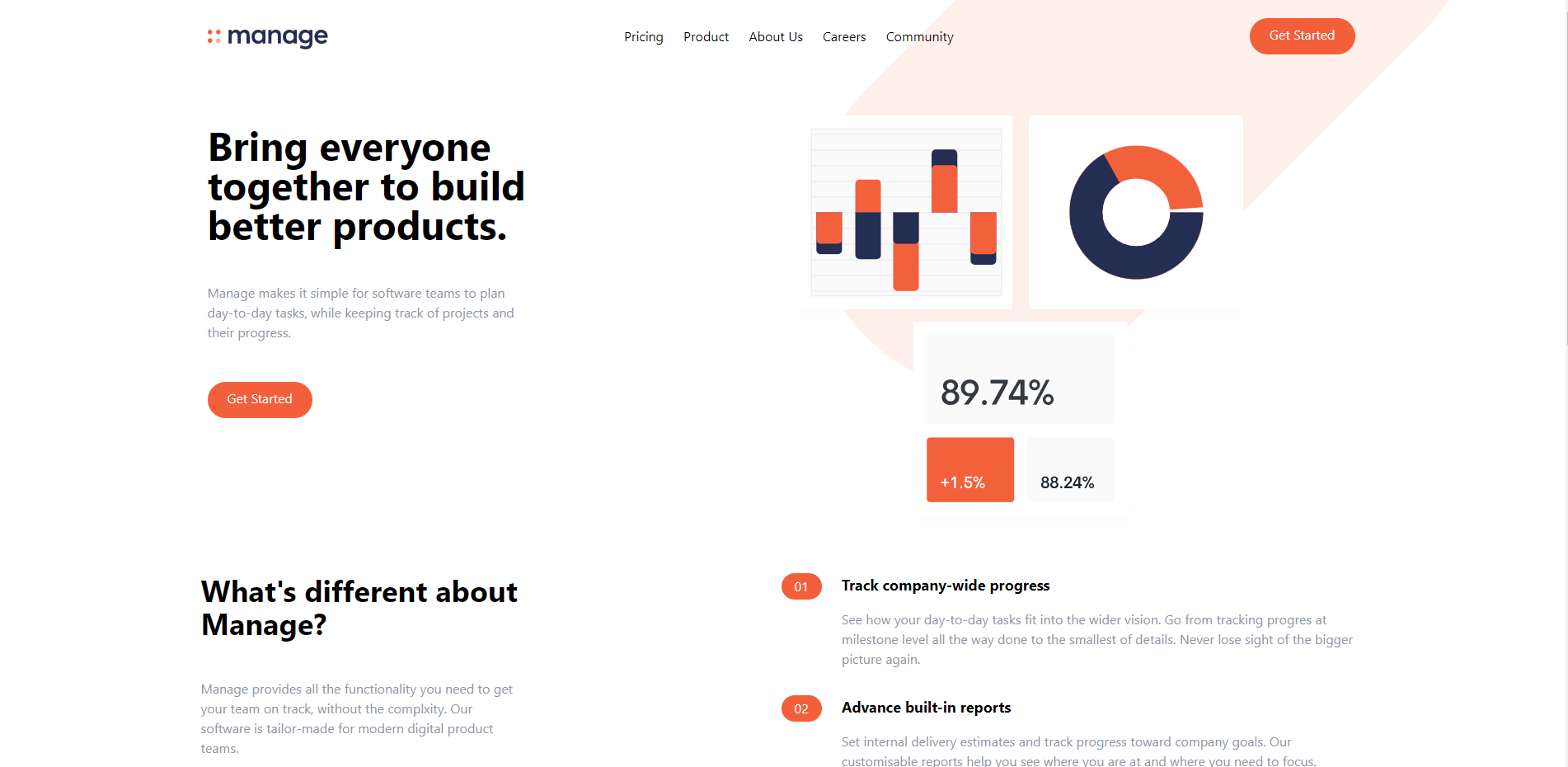 manage

Pricing Product About Us Careers Community

Get Started

Bring everyone together to build better products.

Manage makes it simple for software teams to plan day-to-day tasks, while keeping track of projects and their progress.

Get Started

89.74%

+1.5%

88.24%

What's different about Manage?

Manage provides all the functionality you need to get your team on track, without the complxity. Our software is tailor-made for modern digital product teams.

01

Track company-wide progress

See how your day-to-day tasks fit into the wider vision. Go from tracking progres at milestone level all the way done to the smallest of details. Never lose sight of the bigger picture again.

02

Advance built-in reports

Set internal delivery estimates and track progress toward company goals. Our customisable reports help you see where you are at and where you need to focus.